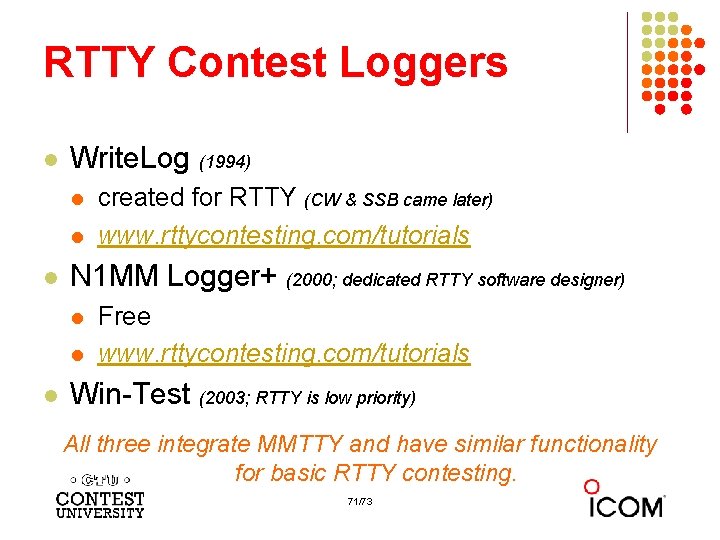 RTTY Contest Loggers

WriteLog (1994)

created for RTTY (CW & SSB came later)

www.rttycontesting.com/tutorials

N1MM Logger+ (2000; dedicated RTTY software designer)

Free

www.rttycontesting.com/tutorials

Win-Test (2003; RTTY is low priority)

All three integrate MMTTY and have similar functionality for basic RTTY contesting.

CTU

CONTEST UNIVERSITY

71/73

ICOM